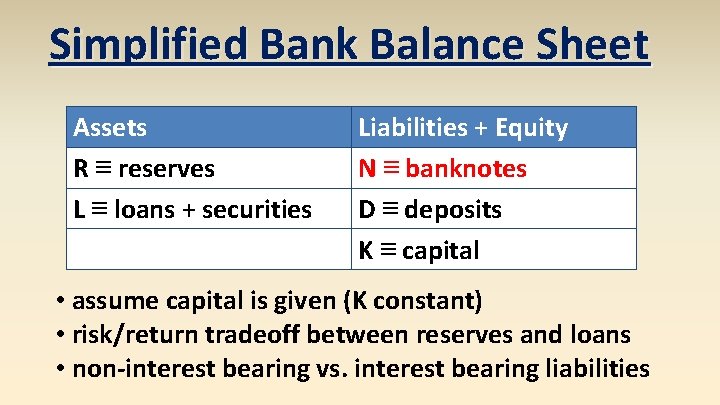 Simplified Bank Balance Sheet

| Assets | Liabilities + Equity |
|---|---|
| R ≡ reserves | N ≡ banknotes |
| L ≡ loans + securities | D ≡ deposits |
| | K ≡ capital |

• assume capital is given (K constant)
• risk/return tradeoff between reserves and loans
• non-interest bearing vs. interest bearing liabilities